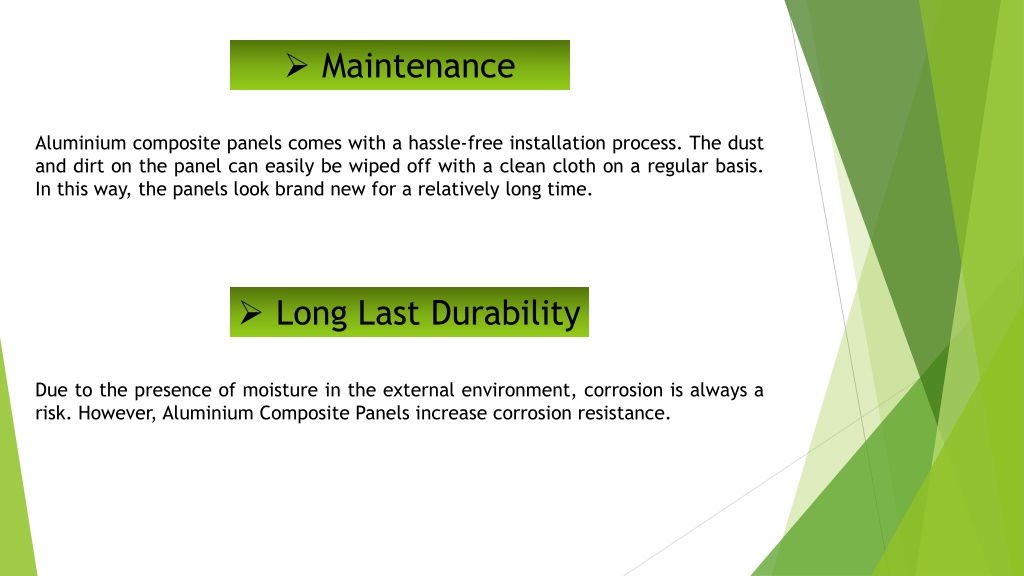 ➢ Maintenance

Aluminium composite panels comes with a hassle-free installation process. The dust and dirt on the panel can easily be wiped off with a clean cloth on a regular basis. In this way, the panels look brand new for a relatively long time.

➢ Long Last Durability

Due to the presence of moisture in the external environment, corrosion is always a risk. However, Aluminium Composite Panels increase corrosion resistance.